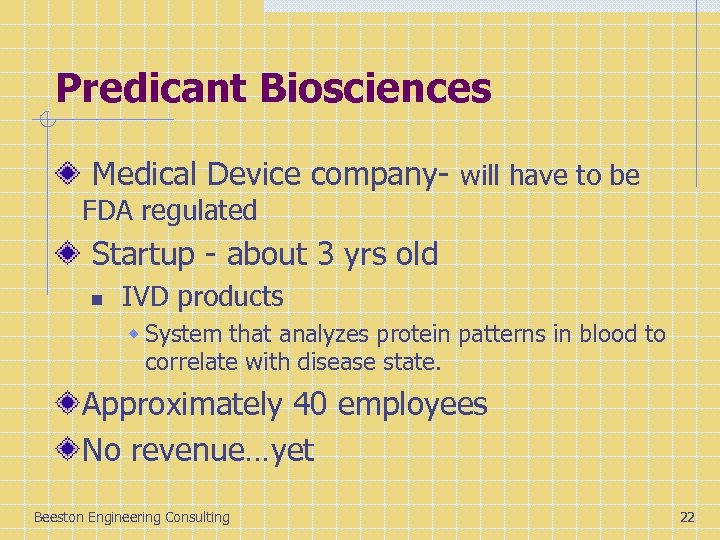 Predicant Biosciences

Medical Device company- will have to be FDA regulated

Startup - about 3 yrs old

IVD products

System that analyzes protein patterns in blood to correlate with disease state.

Approximately 40 employees

No revenue…yet

Beeston Engineering Consulting

22